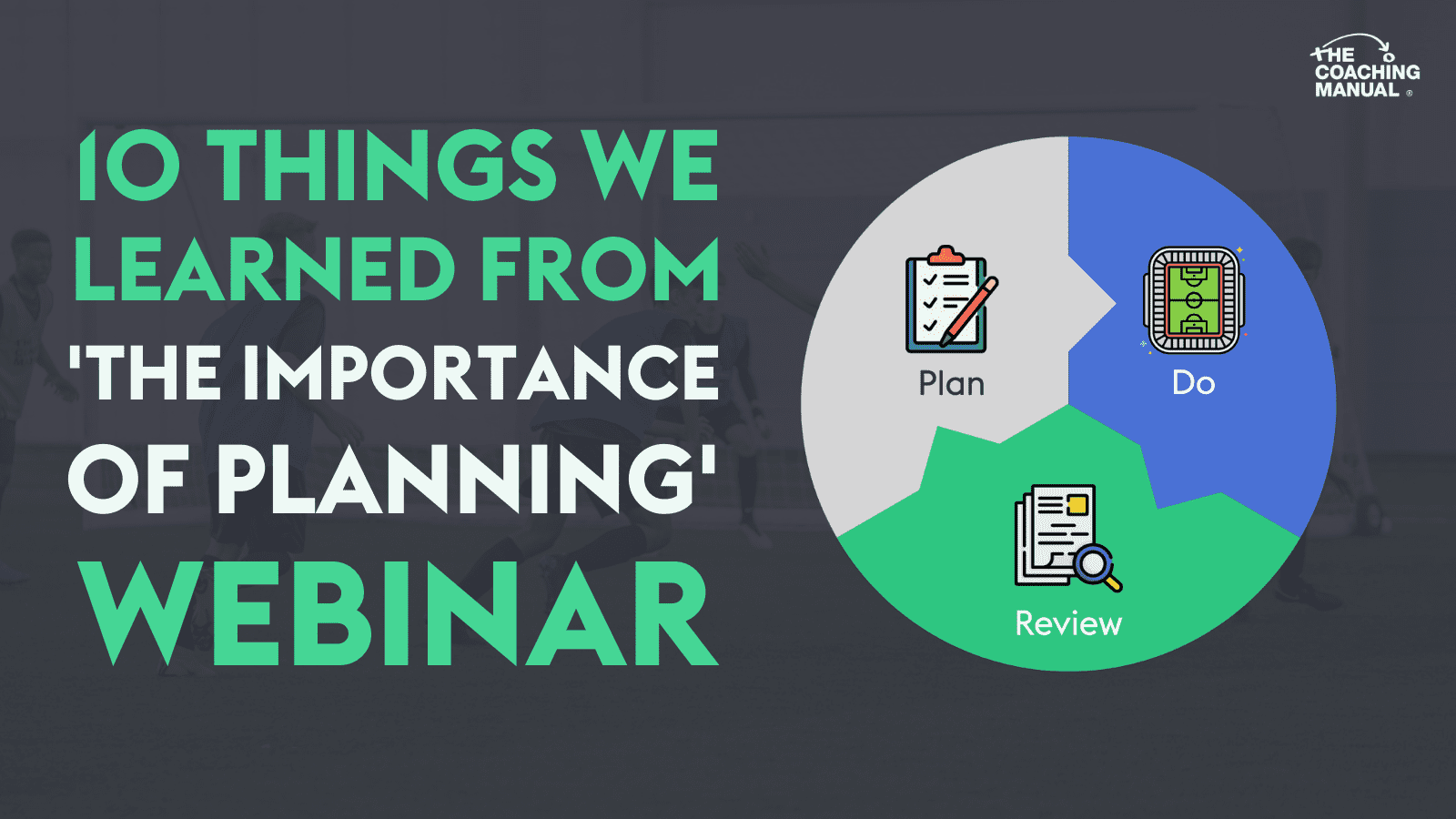 THE COACHING MANUAL ®

10 THINGS WE LEARNED FROM 'THE IMPORTANCE OF PLANNING' WEBINAR

Plan

Do

Review